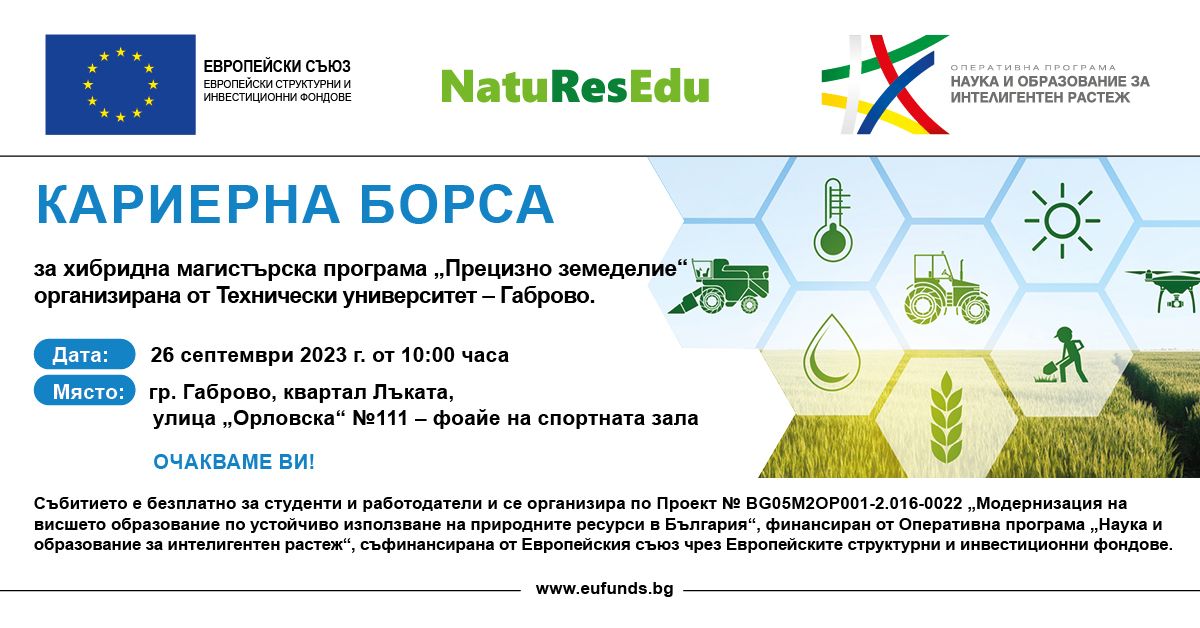 ЕВРОПЕЙСКИ СЪЮЗ
ЕВРОПЕЙСКИ СТРУКТУРНИ И ИНВЕСТИЦИОННИ ФОНДОВЕ

NatuResEdu

ОПЕРАТИВНА ПРОГРАМА
НАУКА И ОБРАЗОВАНИЕ ЗА ИНТЕЛИГЕНТЕН РАСТЕЖ

КАРИЕРНА БОРСА

за хибридна магистърска програма „Прецизно земеделие“ организирана от Технически университет – Габрово.

Дата: 26 септември 2023 г. от 10:00 часа

Място: гр. Габрово, квартал Лъката, улица „Орловска“ №111 – фоайе на спортната зала

ОЧАКВАМЕ ВИ!

Събитието е безплатно за студенти и работодатели и се организира по Проект № BG05M2OP001-2.016-0022 „Модернизация на висшето образование по устойчиво използване на природните ресурси в България“, финансиран от Оперативна програма „Наука и образование за интелигентен растеж“, съфинансирана от Европейския съюз чрез Европейските структурни и инвестиционни фондове.

www.eufunds.bg